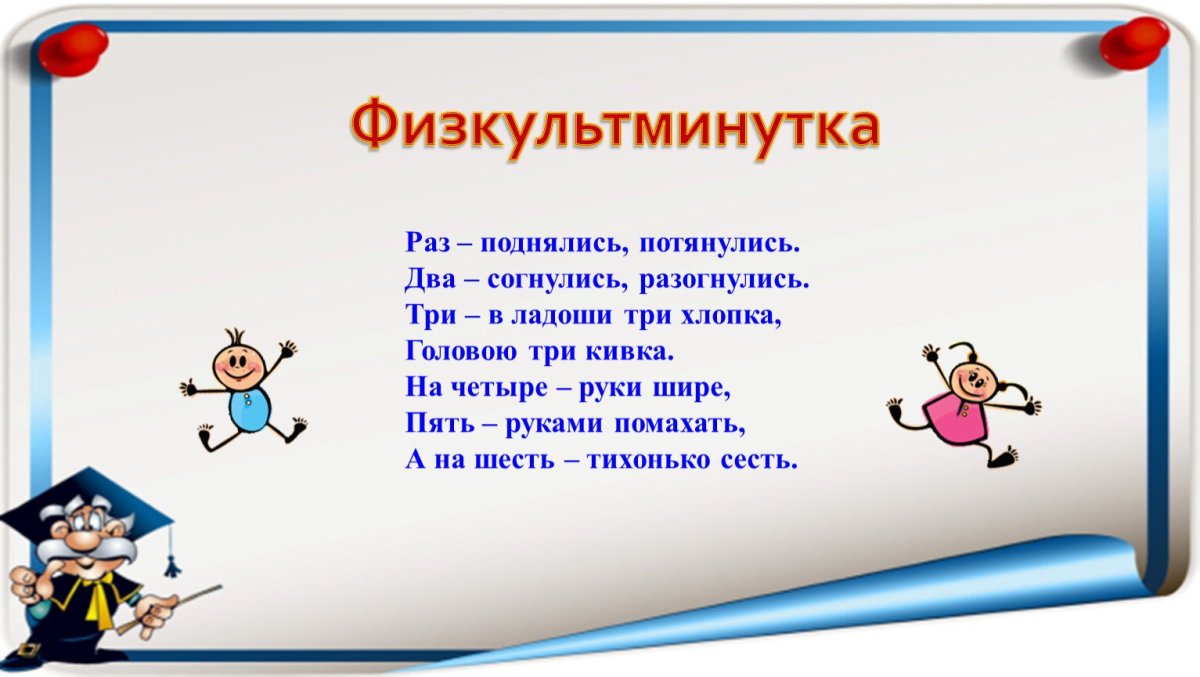 Физкультминутка

Раз – поднялись, потянулись.
Два – согнулись, разогнулись.
Три – в ладоши три хлопка,
Головою три кивка.
На четыре – руки шире,
Пять – руками помахать,
А на шесть – тихонько сесть.